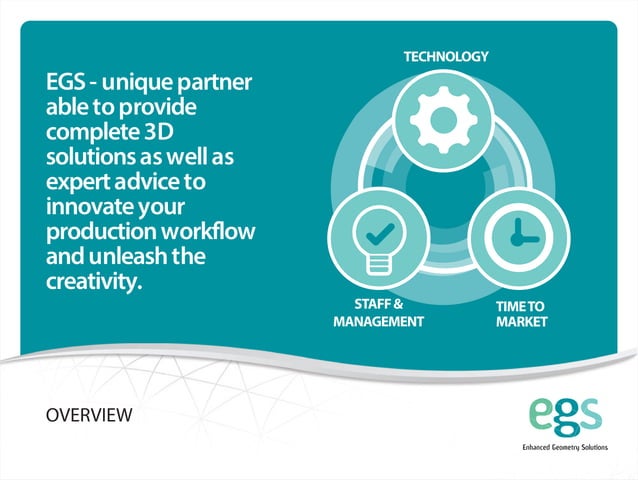 EGS - unique partner able to provide complete 3D solutions as well as expert advice to innovate your production workflow and unleash the creativity.

TECHNOLOGY

STAFF & MANAGEMENT

TIME TO MARKET

OVERVIEW

egs
Enhanced Geometry Solutions